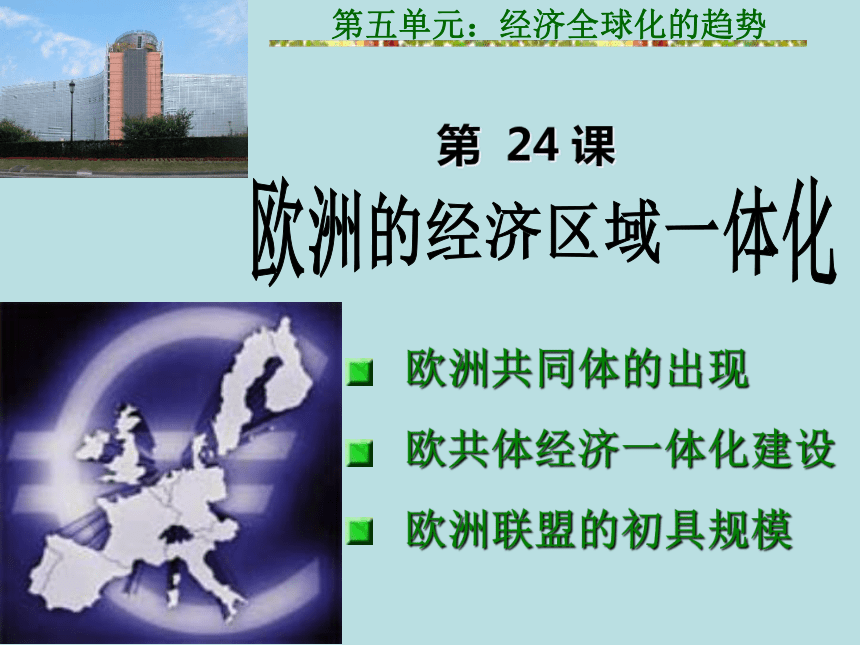 第五单元：经济全球化的趋势

第 24 课

欧洲的经济区域一体化

欧洲共同体的出现

欧共体经济一体化建设

欧洲联盟的初具规模